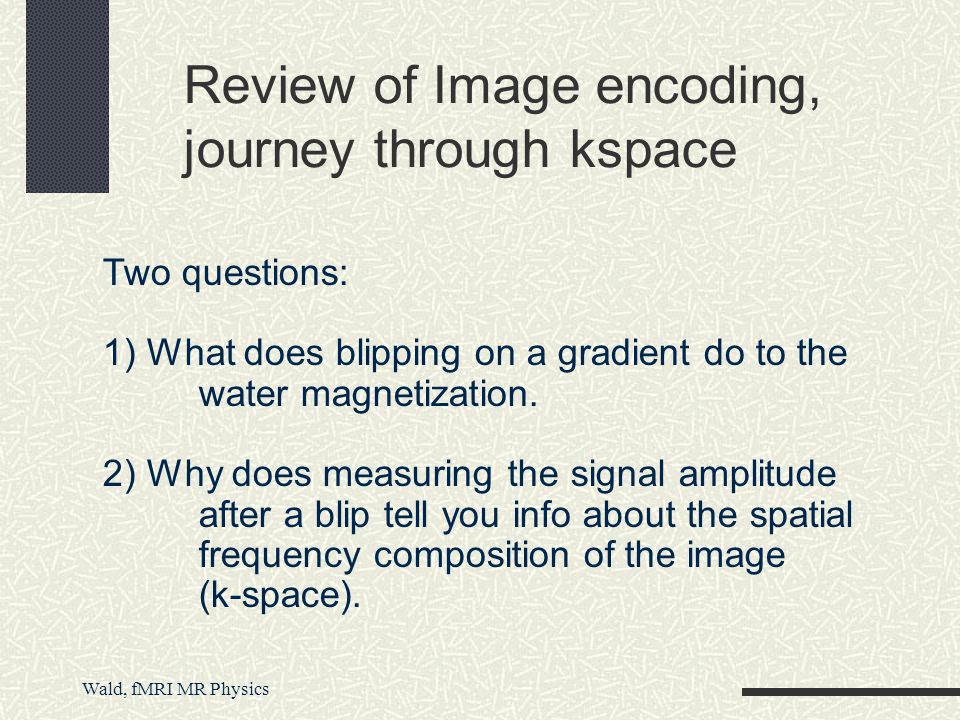 Review of Image encoding, journey through kspace

Two questions:

1) What does blipping on a gradient do to the water magnetization.

2) Why does measuring the signal amplitude after a blip tell you info about the spatial frequency composition of the image (k-space).

Wald, fMRI MR Physics